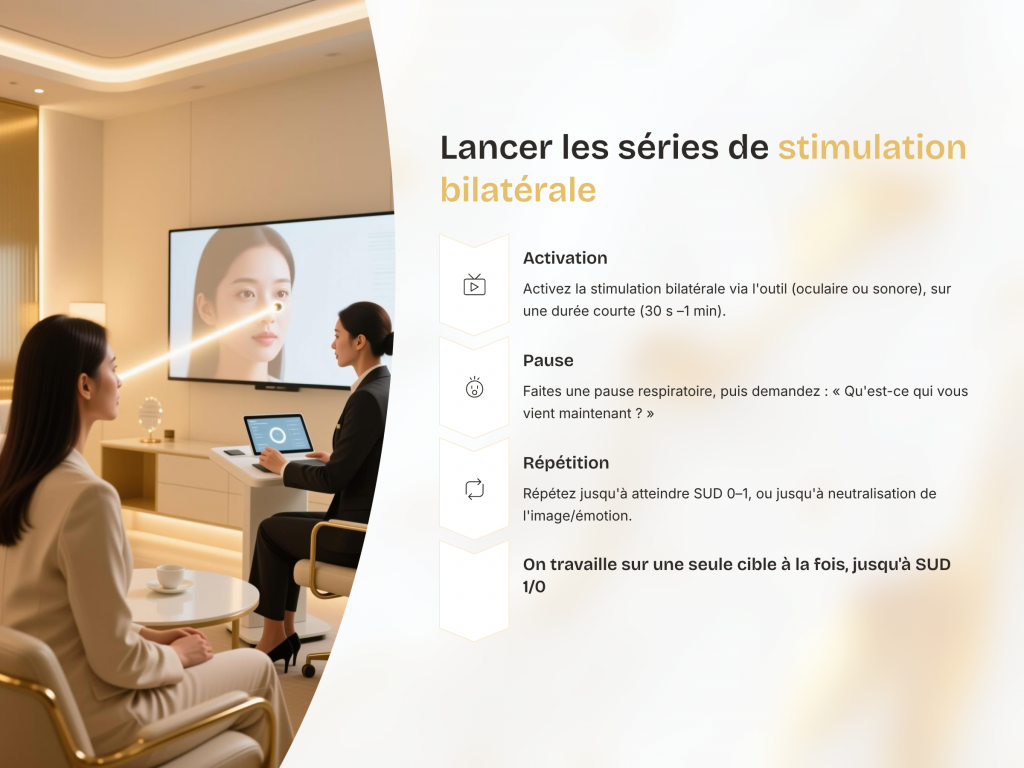 Lancer les séries de stimulation bilatérale

Activation

Activez la stimulation bilatérale via l'outil (oculaire ou sonore), sur une durée courte (30 s –1 min).

Pause

Faites une pause respiratoire, puis demandez : « Qu'est-ce qui vous vient maintenant ? »

Répétition

Répétez jusqu'à atteindre SUD 0–1, ou jusqu'à neutralisation de l'image/émotion.

On travaille sur une seule cible à la fois, jusqu'à SUD 1/0